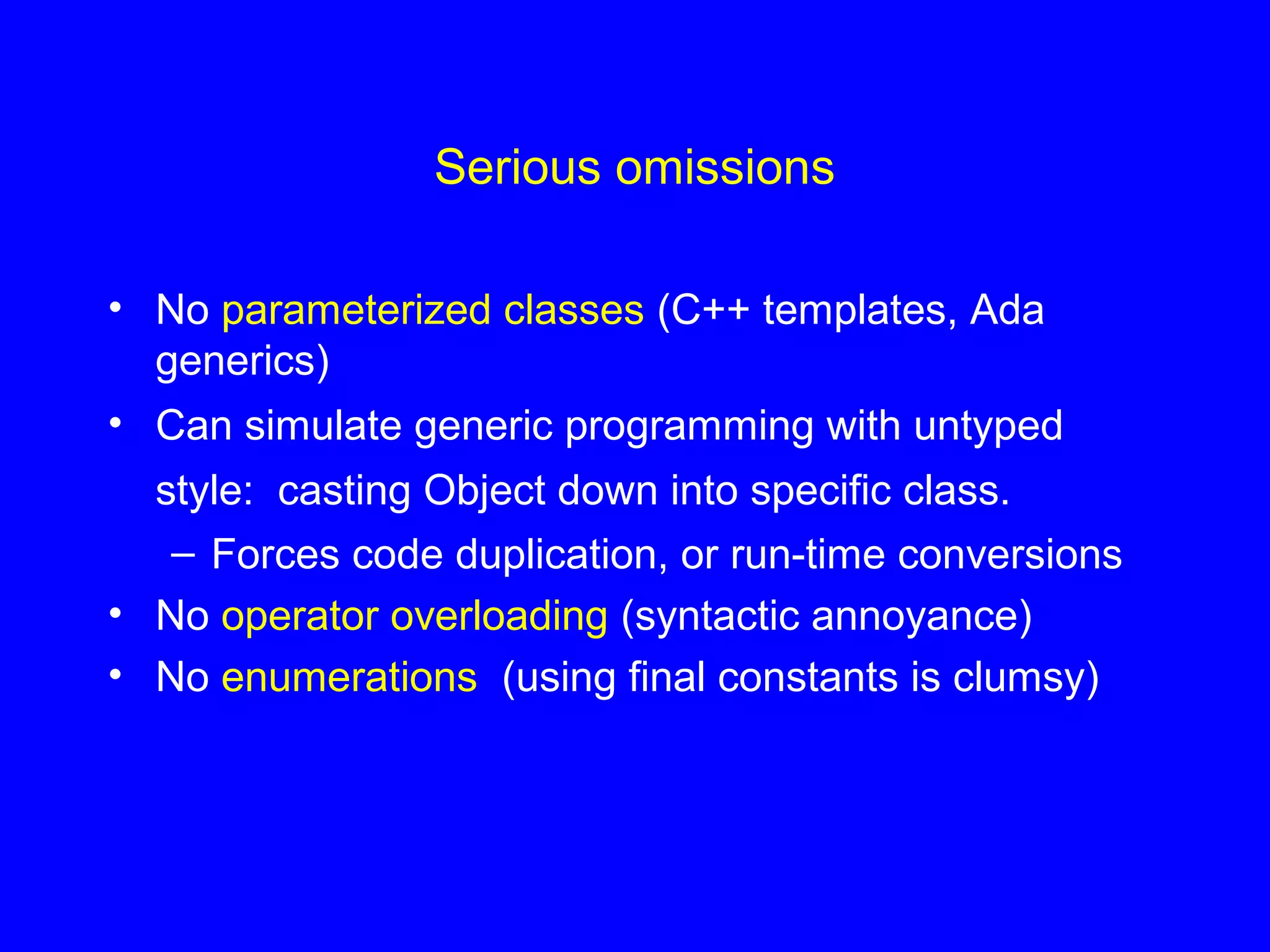 Serious omissions

• No parameterized classes (C++ templates, Ada generics)

• Can simulate generic programming with untyped style: casting Object down into specific class.

– Forces code duplication, or run-time conversions

• No operator overloading (syntactic annoyance)

• No enumerations (using final constants is clumsy)